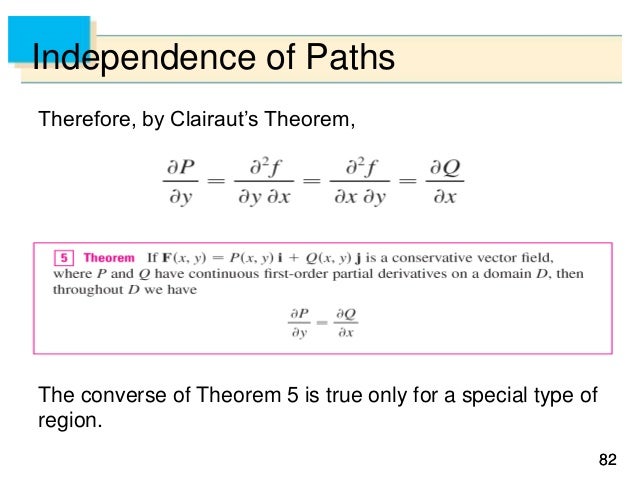 Independence of Paths

Therefore, by Clairaut's Theorem,

$\frac{\partial P}{\partial y} = \frac{\partial^2 f}{\partial y \, \partial x} = \frac{\partial^2 f}{\partial x \, \partial y} = \frac{\partial Q}{\partial x}$

5 Theorem If $\mathbf{F}(x, y) = P(x, y)\,\mathbf{i} + Q(x, y)\,\mathbf{j}$ is a conservative vector field, where $P$ and $Q$ have continuous first-order partial derivatives on a domain $D$, then throughout $D$ we have

$\frac{\partial P}{\partial y} = \frac{\partial Q}{\partial x}$

The converse of Theorem 5 is true only for a special type of region.

82